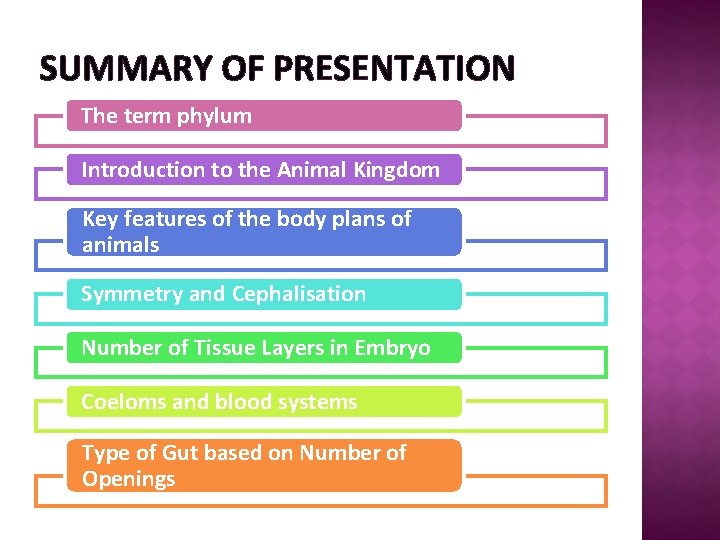 SUMMARY OF PRESENTATION

The term phylum

Introduction to the Animal Kingdom

Key features of the body plans of animals

Symmetry and Cephalisation

Number of Tissue Layers in Embryo

Coeloms and blood systems

Type of Gut based on Number of Openings